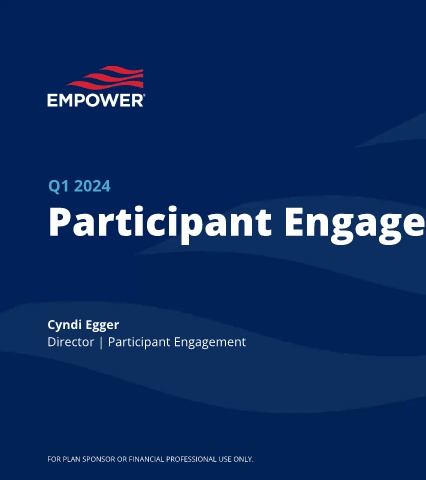 EMPOWER

Q1 2024

Participant Engage

Cyndi Egger
Director | Participant Engagement

FOR PLAN SPONSOR OR FINANCIAL PROFESSIONAL USE ONLY.